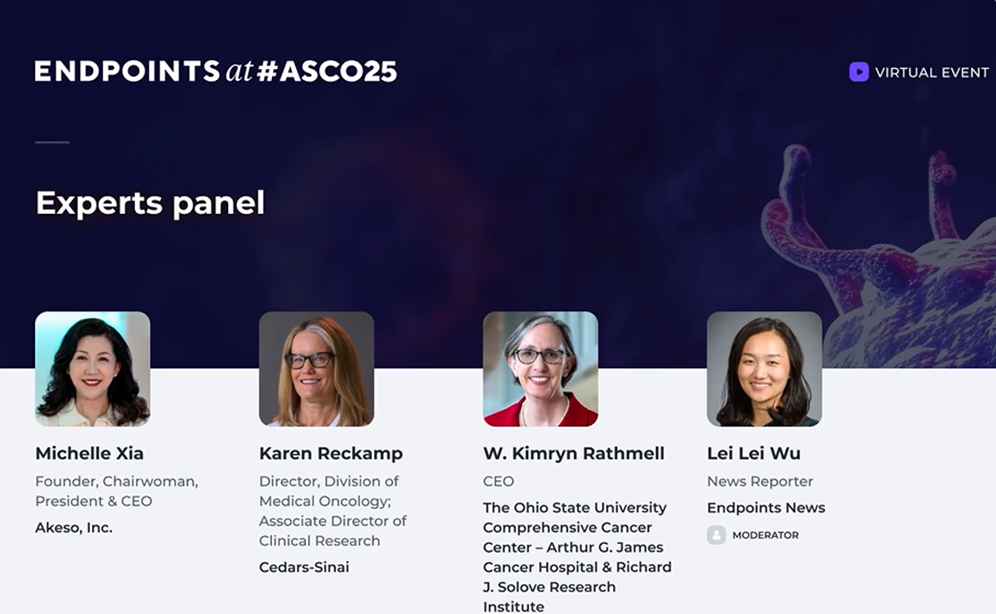 ENDPOINTS at #ASCO25

VIRTUAL EVENT

Experts panel

Michelle Xia
Founder, Chairwoman, President & CEO
Akeso, Inc.

Karen Reckamp
Director, Division of Medical Oncology; Associate Director of Clinical Research
Cedars-Sinai

W. Kimryn Rathmell
CEO
The Ohio State University Comprehensive Cancer Center – Arthur G. James Cancer Hospital & Richard J. Solove Research Institute

Lei Lei Wu
News Reporter
Endpoints News
MODERATOR